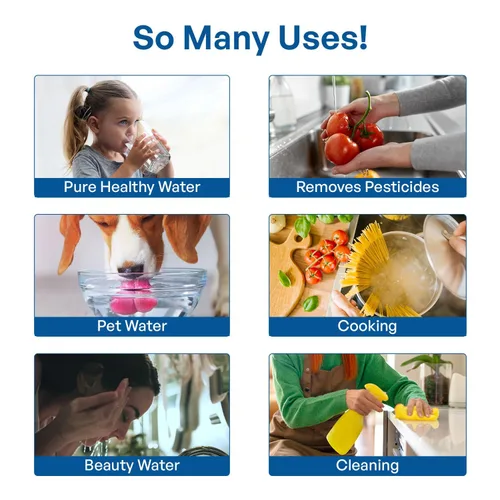 So Many Uses!

Pure Healthy Water

Removes Pesticides

Pet Water

Cooking

Beauty Water

Cleaning